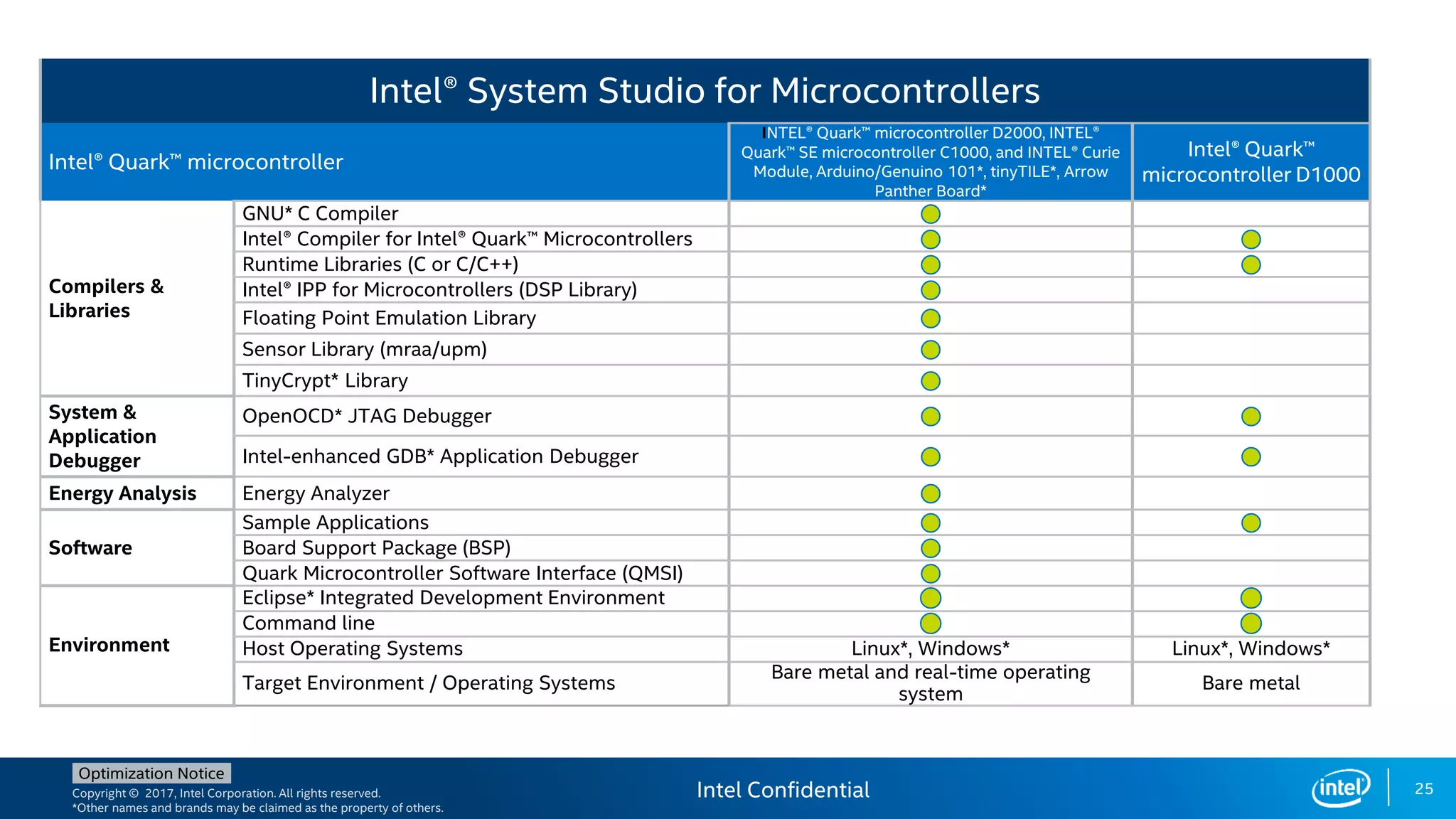 Intel® System Studio for Microcontrollers

| Intel® Quark™ microcontroller | | INTEL® Quark™ microcontroller D2000, INTEL® Quark™ SE microcontroller C1000, and INTEL® Curie Module, Arduino/Genuino 101*, tinyTILE*, Arrow Panther Board* | Intel® Quark™ microcontroller D1000 |
|---|---|---|---|
| Compilers & Libraries | GNU* C Compiler | ● | |
| | Intel® Compiler for Intel® Quark™ Microcontrollers | ● | ● |
| | Runtime Libraries (C or C/C++) | ● | ● |
| | Intel® IPP for Microcontrollers (DSP Library) | ● | |
| | Floating Point Emulation Library | ● | |
| | Sensor Library (mraa/upm) | ● | |
| | TinyCrypt* Library | ● | |
| System & Application Debugger | OpenOCD* JTAG Debugger | ● | ● |
| | Intel-enhanced GDB* Application Debugger | ● | ● |
| Energy Analysis | Energy Analyzer | ● | |
| Software | Sample Applications | ● | ● |
| | Board Support Package (BSP) | ● | |
| | Quark Microcontroller Software Interface (QMSI) | ● | |
| Environment | Eclipse* Integrated Development Environment | ● | ● |
| | Command line | ● | ● |
| | Host Operating Systems | Linux*, Windows* | Linux*, Windows* |
| | Target Environment / Operating Systems | Bare metal and real-time operating system | Bare metal |

Optimization Notice
Copyright © 2017, Intel Corporation. All rights reserved.
*Other names and brands may be claimed as the property of others.

Intel Confidential

intel

25